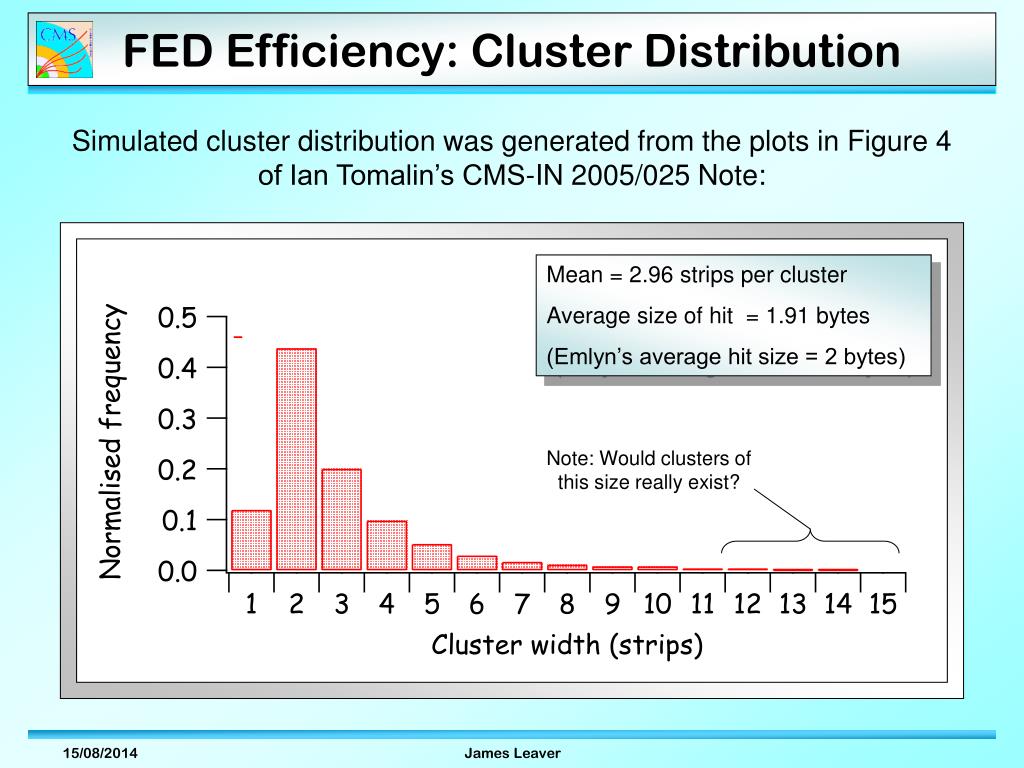 CMS

FED Efficiency: Cluster Distribution

Simulated cluster distribution was generated from the plots in Figure 4 of Ian Tomalin's CMS-IN 2005/025 Note:

Mean = 2.96 strips per cluster

Average size of hit = 1.91 bytes

(Emlyn's average hit size = 2 bytes)

Note: Would clusters of this size really exist?

Normalised frequency

0.5
0.4
0.3
0.2
0.1
0.0

1 2 3 4 5 6 7 8 9 10 11 12 13 14 15

Cluster width (strips)

15/08/2014

James Leaver